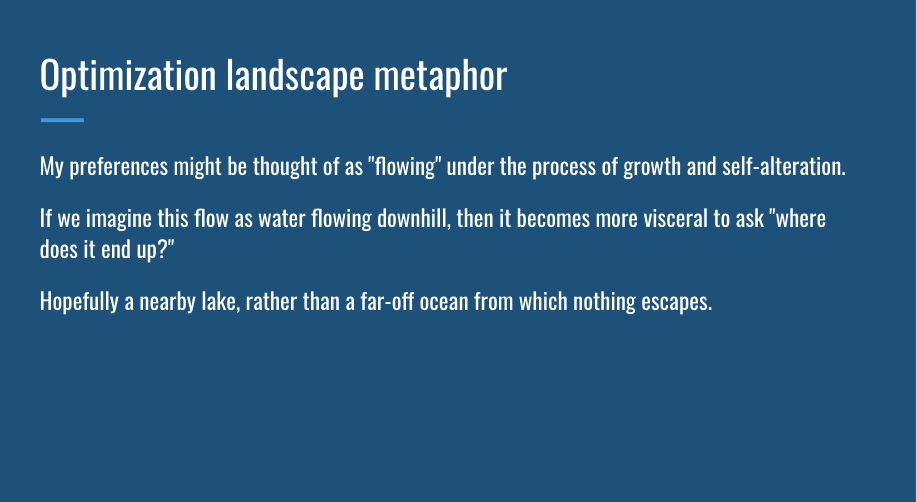 Optimization landscape metaphor

My preferences might be thought of as "flowing" under the process of growth and self-alteration.

If we imagine this flow as water flowing downhill, then it becomes more visceral to ask "where does it end up?"

Hopefully a nearby lake, rather than a far-off ocean from which nothing escapes.